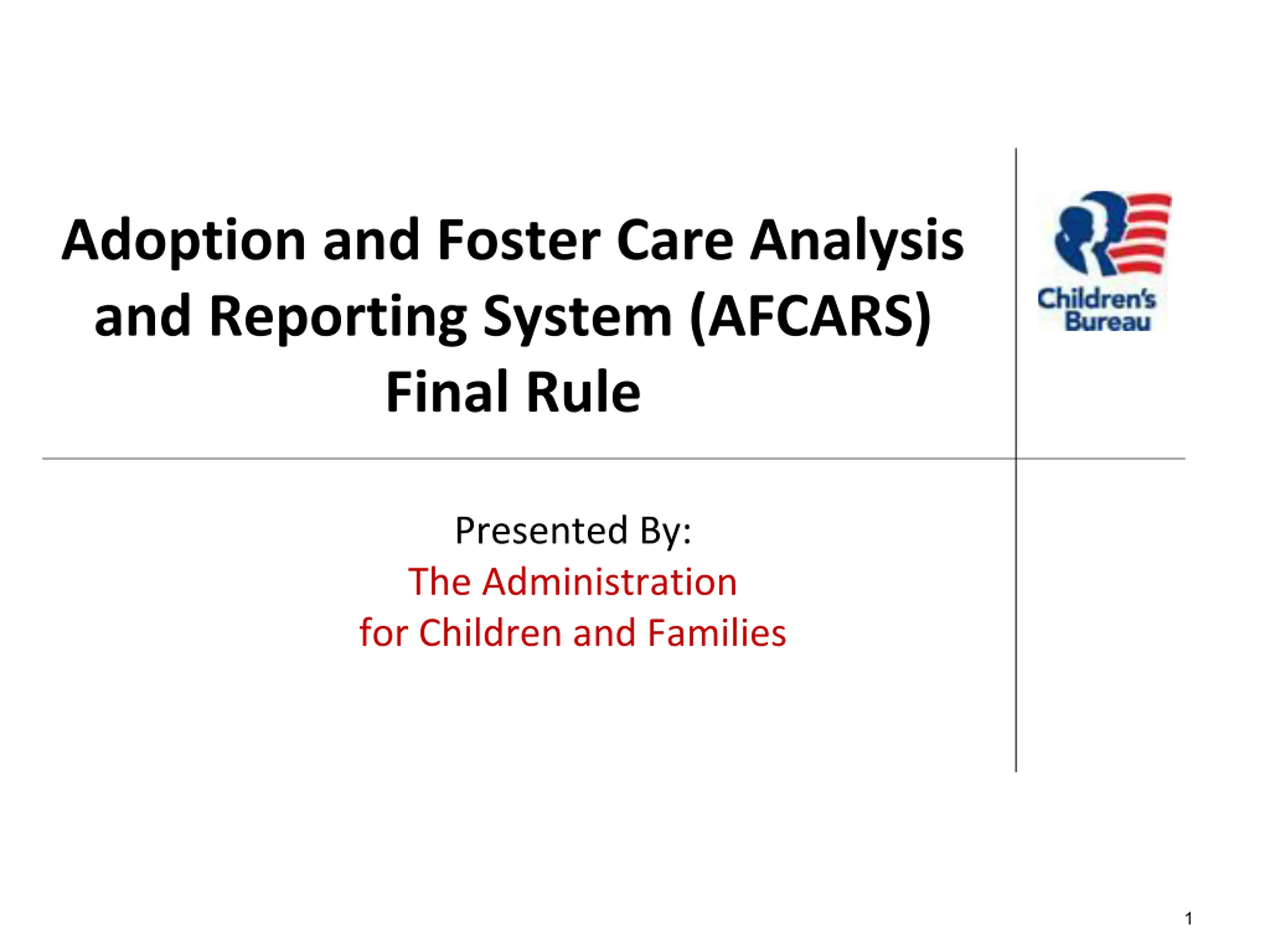 Adoption and Foster Care Analysis and Reporting System (AFCARS) Final Rule

Children's Bureau

Presented By:
The Administration
for Children and Families

1